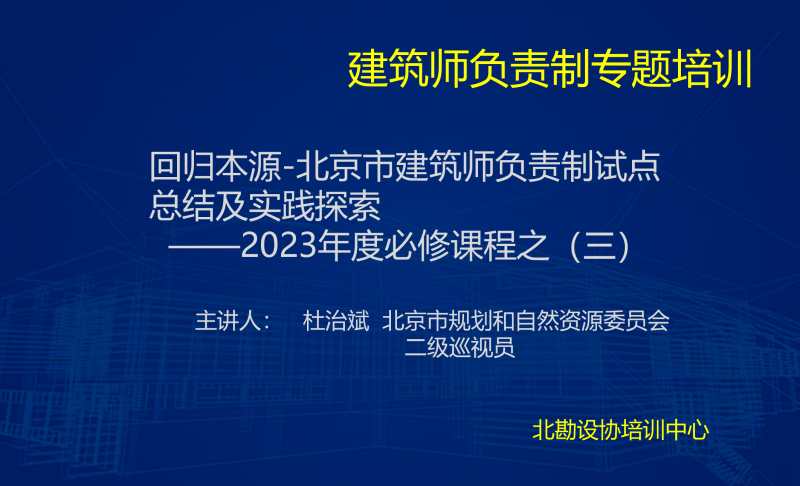 建筑师负责制专题培训

回归本源-北京市建筑师负责制试点总结及实践探索
——2023年度必修课程之（三）

主讲人： 杜治斌 北京市规划和自然资源委员会
二级巡视员

北勘设协培训中心